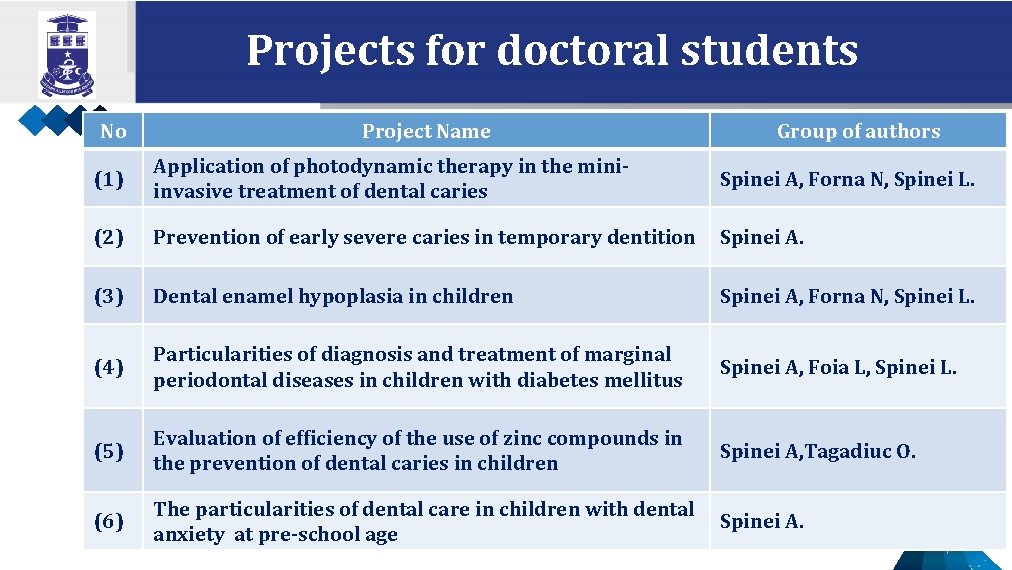 Projects for doctoral students

| No | Project Name | Group of authors |
|---|---|---|
| (1) | Application of photodynamic therapy in the mini-invasive treatment of dental caries | Spinei A, Forna N, Spinei L. |
| (2) | Prevention of early severe caries in temporary dentition | Spinei A. |
| (3) | Dental enamel hypoplasia in children | Spinei A, Forna N, Spinei L. |
| (4) | Particularities of diagnosis and treatment of marginal periodontal diseases in children with diabetes mellitus | Spinei A, Foia L, Spinei L. |
| (5) | Evaluation of efficiency of the use of zinc compounds in the prevention of dental caries in children | Spinei A,Tagadiuc O. |
| (6) | The particularities of dental care in children with dental anxiety at pre-school age | Spinei A. |